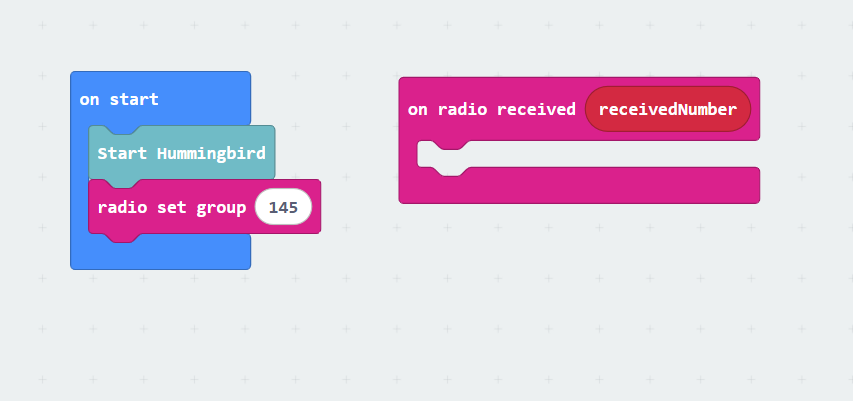 on start
Start Hummingbird
radio set group 145

on radio received receivedNumber